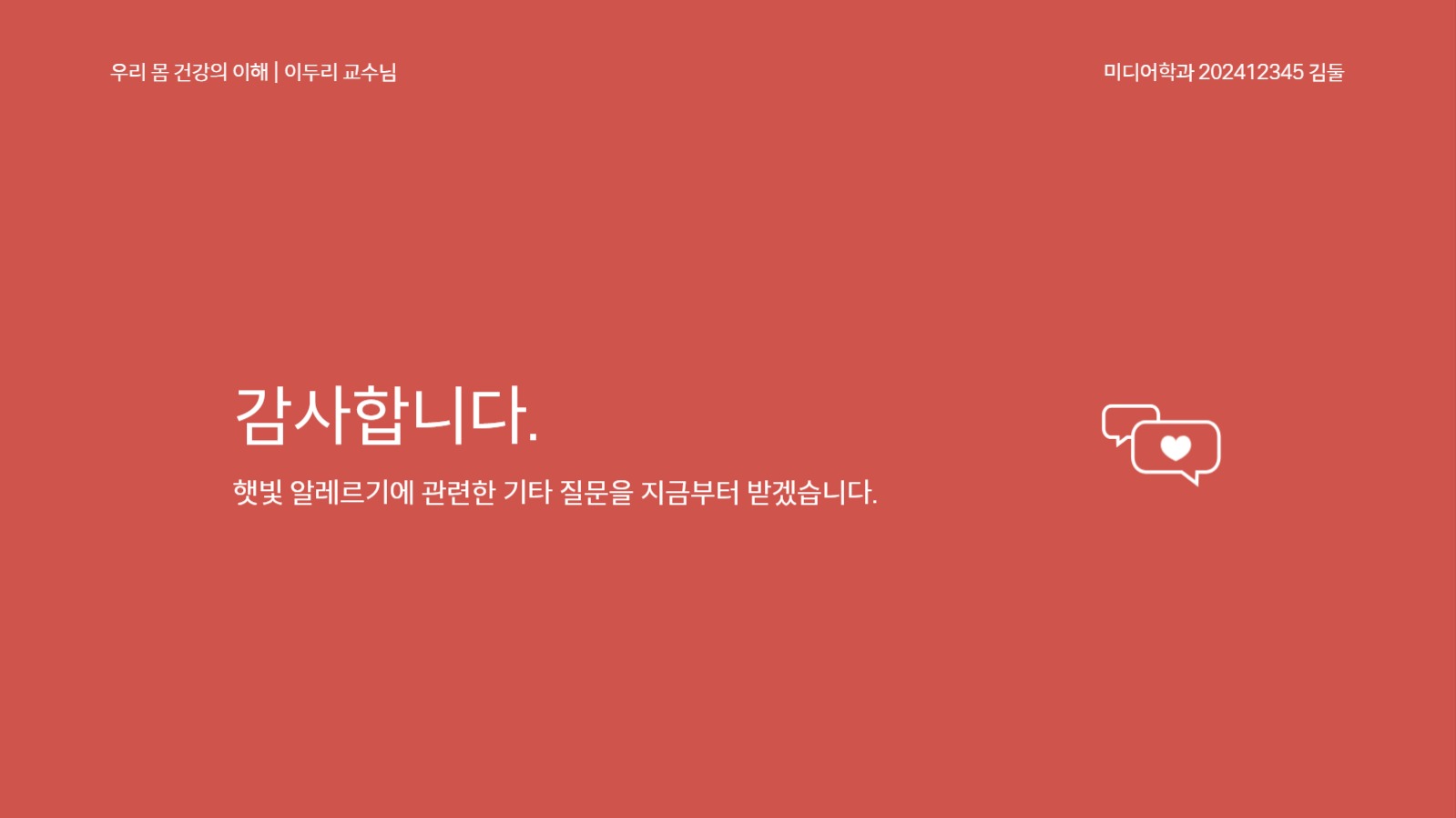 우리 몸 건강의 이해 | 이두리 교수님

미디어학과 202412345 김둘

감사합니다.

햇빛 알레르기에 관련한 기타 질문을 지금부터 받겠습니다.